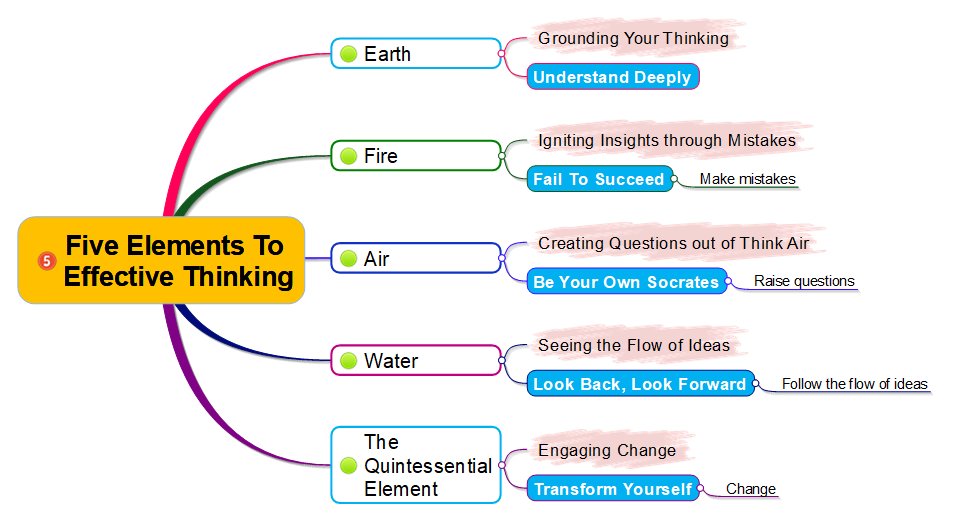 5 Five Elements To Effective Thinking

Earth
Grounding Your Thinking
Understand Deeply

Fire
Igniting Insights through Mistakes
Fail To Succeed
Make mistakes

Air
Creating Questions out of Think Air
Be Your Own Socrates
Raise questions

Water
Seeing the Flow of Ideas
Look Back, Look Forward
Follow the flow of ideas

The Quintessential Element
Engaging Change
Transform Yourself
Change